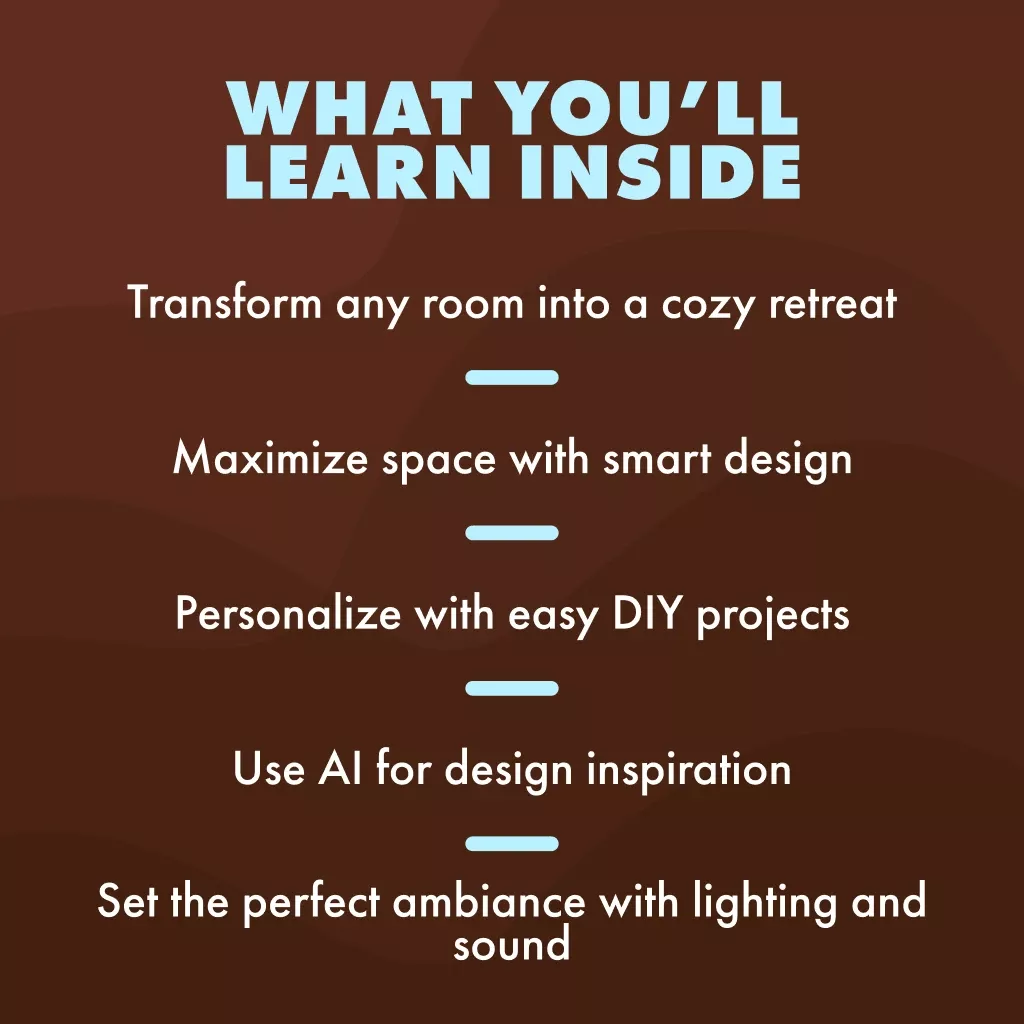 WHAT YOU'LL LEARN INSIDE

Transform any room into a cozy retreat

Maximize space with smart design

Personalize with easy DIY projects

Use AI for design inspiration

Set the perfect ambiance with lighting and sound